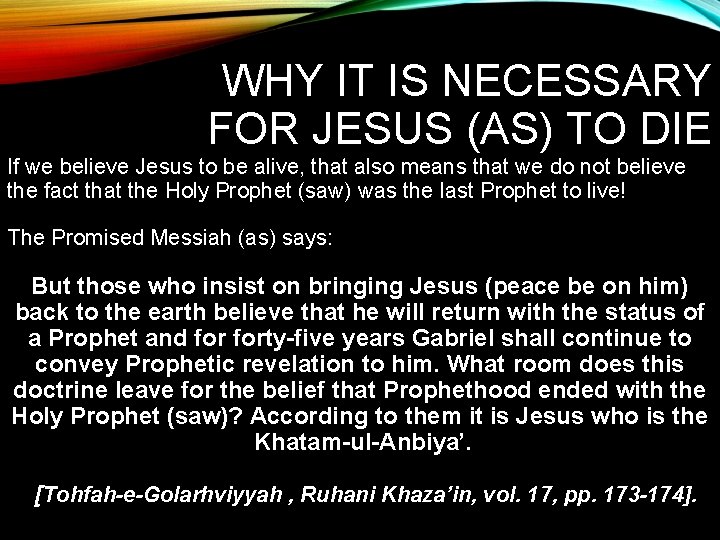 WHY IT IS NECESSARY FOR JESUS (AS) TO DIE

If we believe Jesus to be alive, that also means that we do not believe the fact that the Holy Prophet (saw) was the last Prophet to live!

The Promised Messiah (as) says:

But those who insist on bringing Jesus (peace be on him) back to the earth believe that he will return with the status of a Prophet and for forty-five years Gabriel shall continue to convey Prophetic revelation to him. What room does this doctrine leave for the belief that Prophethood ended with the Holy Prophet (saw)? According to them it is Jesus who is the Khatam-ul-Anbiya'.

[Tohfah-e-Golarhviyyah , Ruhani Khaza'in, vol. 17, pp. 173-174].